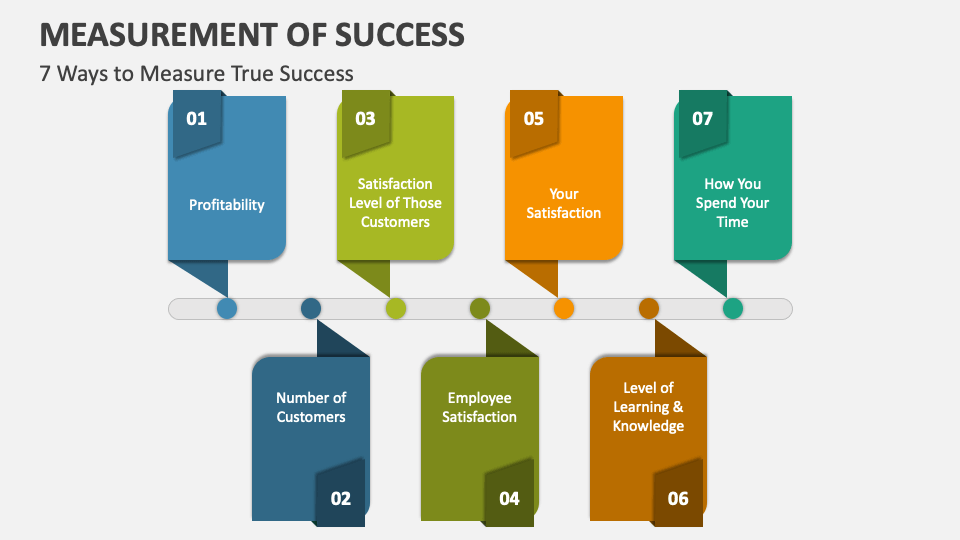 MEASUREMENT OF SUCCESS

7 Ways to Measure True Success

01
Profitability

03
Satisfaction Level of Those Customers

05
Your Satisfaction

07
How You Spend Your Time

Number of Customers
02

Employee Satisfaction
04

Level of Learning & Knowledge
06